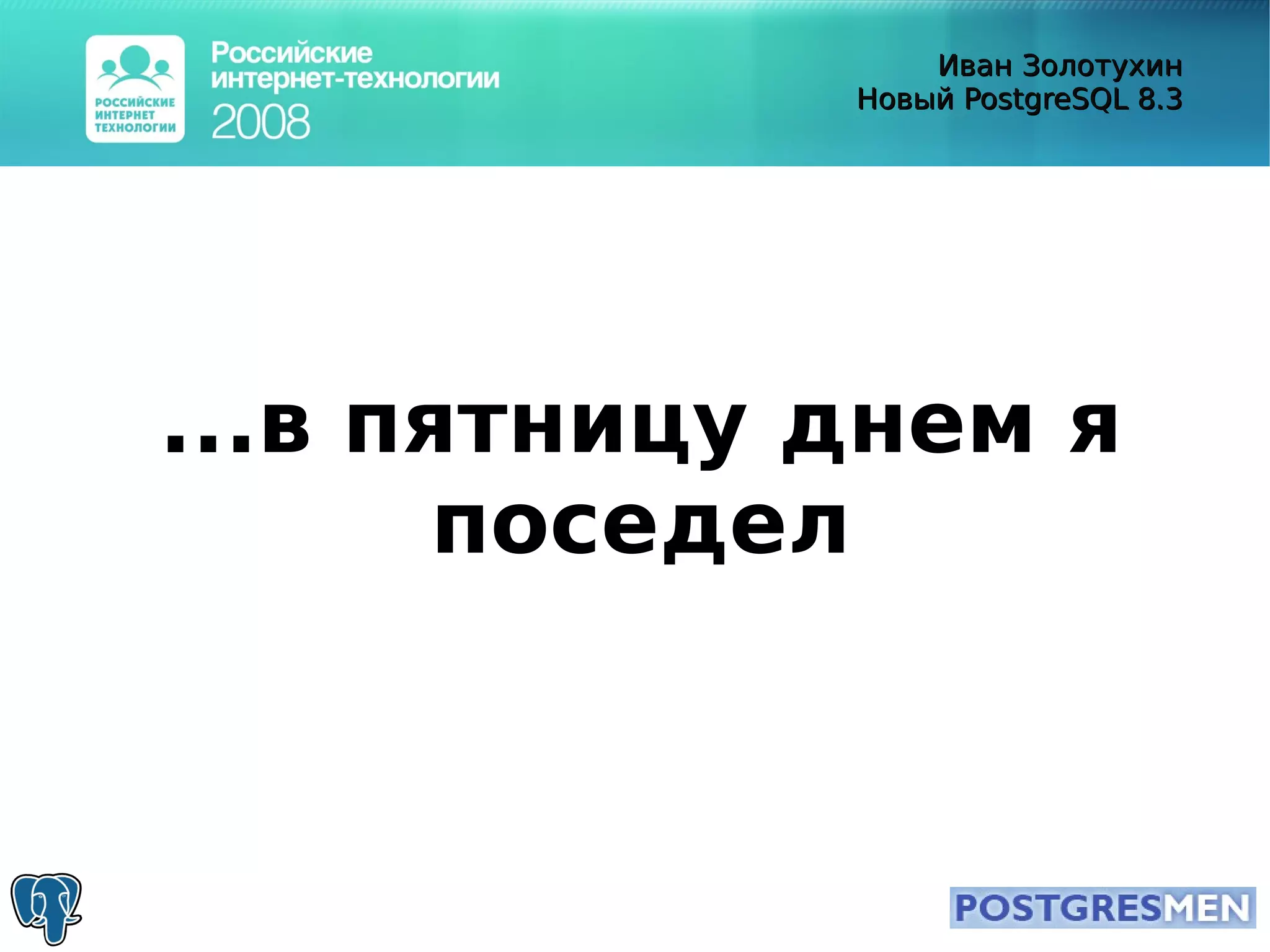 РОССИЙСКИЕ ИНТЕРНЕТ ТЕХНОЛОГИИ

Российские интернет-технологии 2008

Иван Золотухин
Новый PostgreSQL 8.3

...в пятницу днем я поседел

POSTGRESMEN